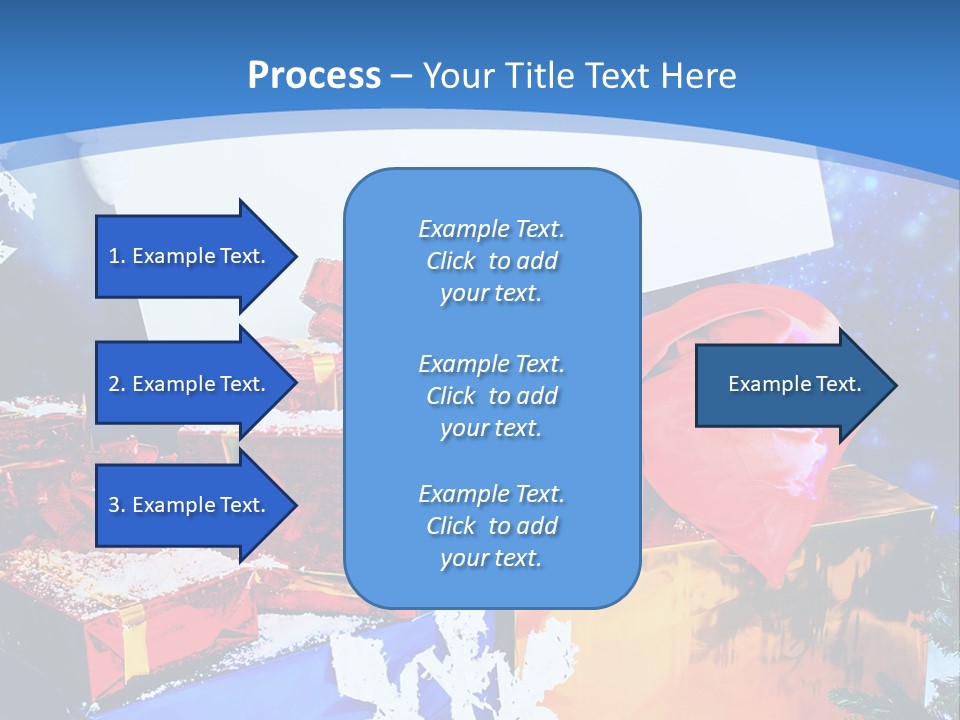 Process – Your Title Text Here

1. Example Text.

2. Example Text.

3. Example Text.

Example Text. Click to add your text.

Example Text. Click to add your text.

Example Text. Click to add your text.

Example Text.